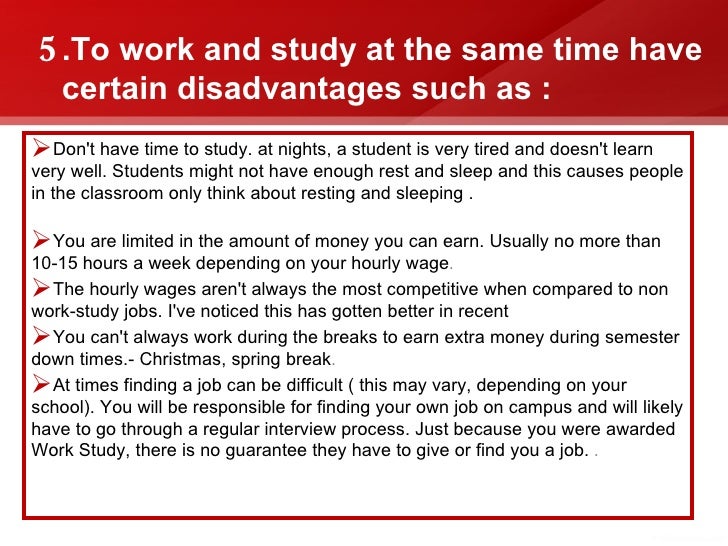 5.To work and study at the same time have certain disadvantages such as :

➢Don't have time to study. at nights, a student is very tired and doesn't learn very well. Students might not have enough rest and sleep and this causes people in the classroom only think about resting and sleeping .

➢You are limited in the amount of money you can earn. Usually no more than 10-15 hours a week depending on your hourly wage.

➢The hourly wages aren't always the most competitive when compared to non work-study jobs. I've noticed this has gotten better in recent

➢You can't always work during the breaks to earn extra money during semester down times.- Christmas, spring break.

➢At times finding a job can be difficult ( this may vary, depending on your school). You will be responsible for finding your own job on campus and will likely have to go through a regular interview process. Just because you were awarded Work Study, there is no guarantee they have to give or find you a job. .